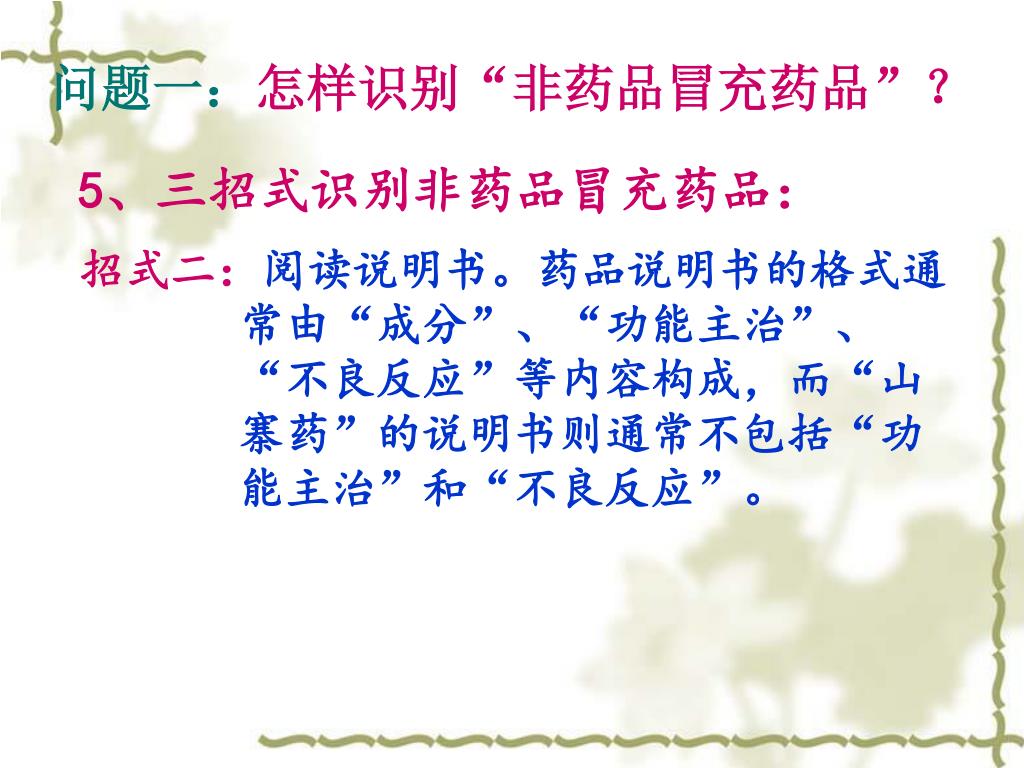 问题一：怎样识别“非药品冒充药品”？

5、三招式识别非药品冒充药品：

招式二：阅读说明书。药品说明书的格式通常由“成分”、“功能主治”、“不良反应”等内容构成，而“山寨药”的说明书则通常不包括“功能主治”和“不良反应”。